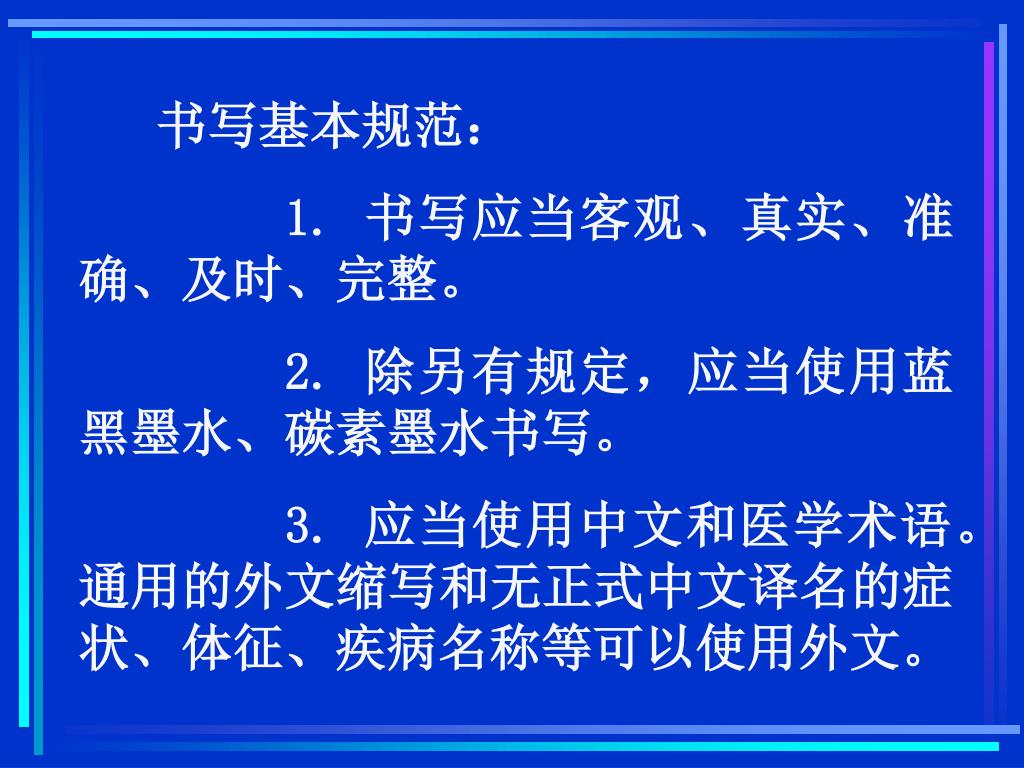 书写基本规范：

1. 书写应当客观、真实、准确、及时、完整。

2. 除另有规定，应当使用蓝黑墨水、碳素墨水书写。

3. 应当使用中文和医学术语。通用的外文缩写和无正式中文译名的症状、体征、疾病名称等可以使用外文。